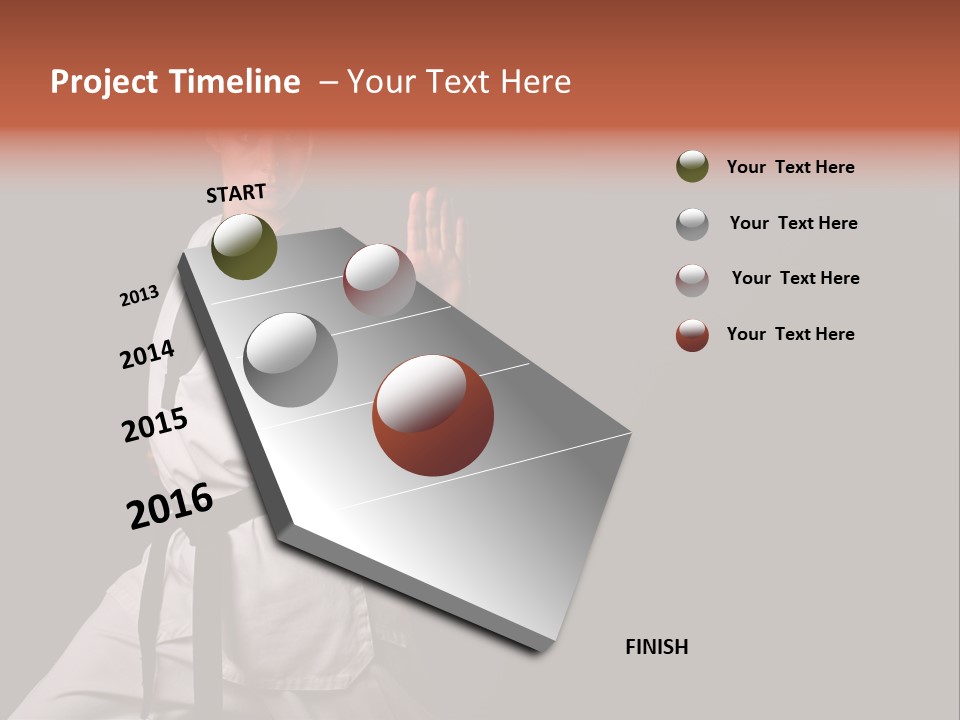 Project Timeline – Your Text Here

START

2013

2014

2015

2016

FINISH

Your Text Here

Your Text Here

Your Text Here

Your Text Here